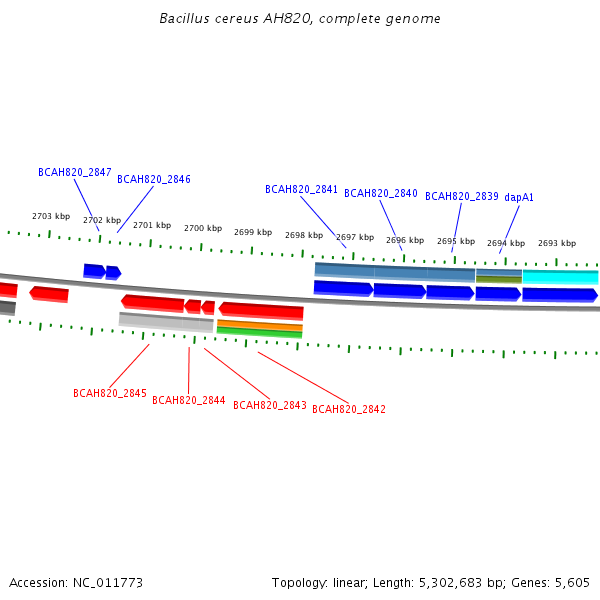 Bacillus cereus AH820, complete genome

BCAH820_2847
BCAH820_2846
BCAH820_2841
BCAH820_2840
BCAH820_2839
dapA1

2703 kbp
2702 kbp
2701 kbp
2700 kbp
2699 kbp
2698 kbp
2697 kbp
2696 kbp
2695 kbp
2694 kbp
2693 kbp

BCAH820_2845
BCAH820_2844
BCAH820_2843
BCAH820_2842

Accession: NC_011773
Topology: linear; Length: 5,302,683 bp; Genes: 5,605